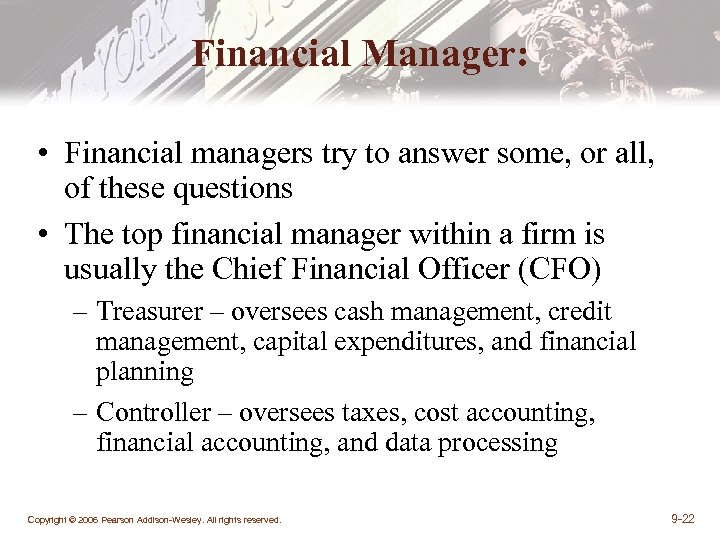 Financial Manager:

• Financial managers try to answer some, or all, of these questions

• The top financial manager within a firm is usually the Chief Financial Officer (CFO)

– Treasurer – oversees cash management, credit management, capital expenditures, and financial planning

– Controller – oversees taxes, cost accounting, financial accounting, and data processing

Copyright © 2006 Pearson Addison-Wesley. All rights reserved.

9-22